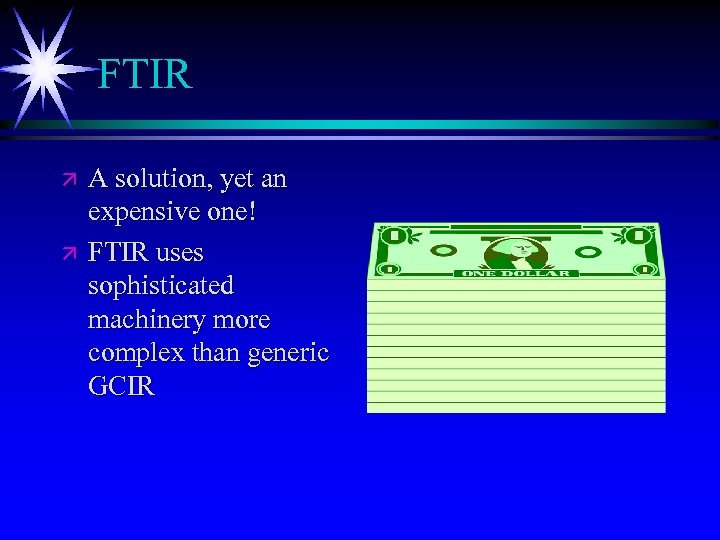 FTIR

A solution, yet an expensive one!

FTIR uses sophisticated machinery more complex than generic GCIR

ONE DOLLAR